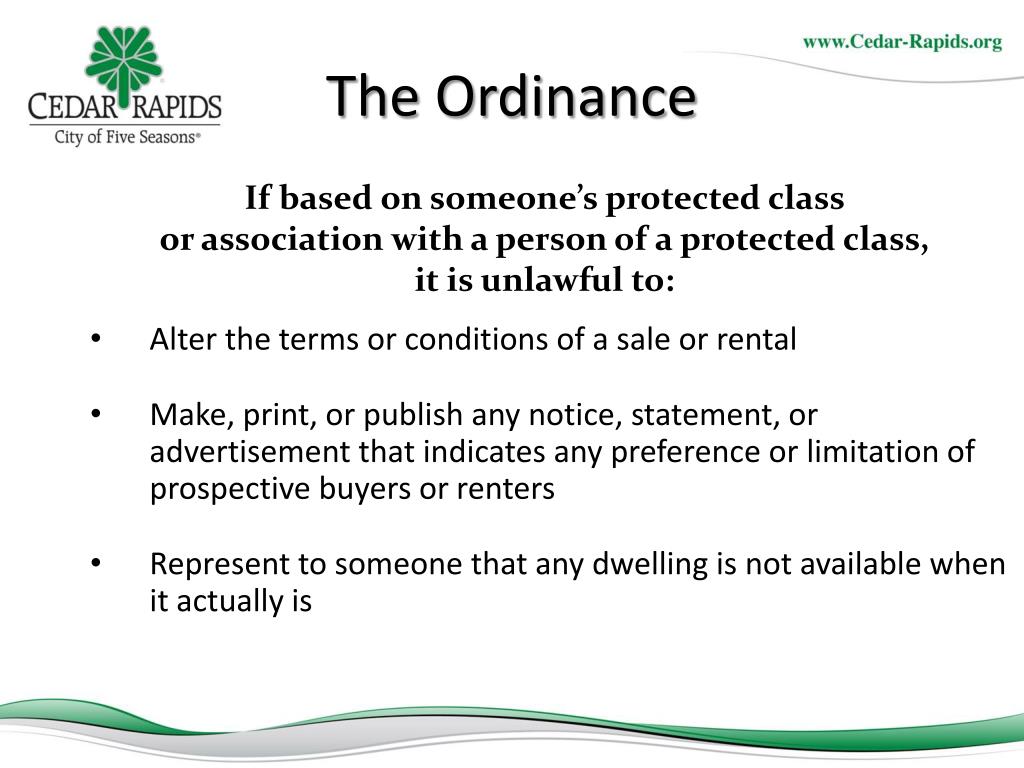 CEDAR RAPIDS
City of Five Seasons®

www.Cedar-Rapids.org

The Ordinance

If based on someone's protected class or association with a person of a protected class, it is unlawful to:

• Alter the terms or conditions of a sale or rental

• Make, print, or publish any notice, statement, or advertisement that indicates any preference or limitation of prospective buyers or renters

• Represent to someone that any dwelling is not available when it actually is